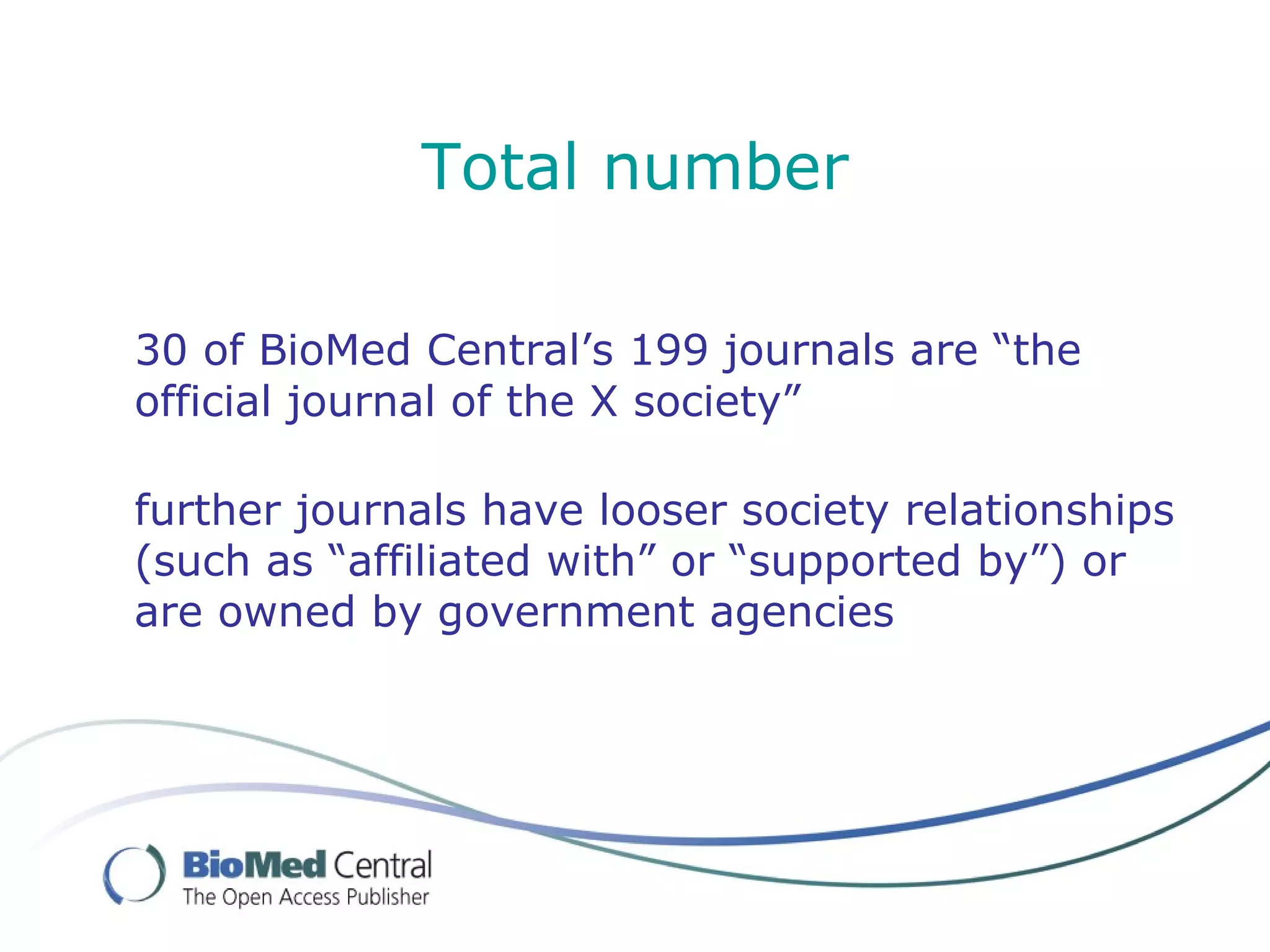 Total number

30 of BioMed Central’s 199 journals are “the official journal of the X society”

further journals have looser society relationships (such as “affiliated with” or “supported by”) or are owned by government agencies

BioMed Central
The Open Access Publisher